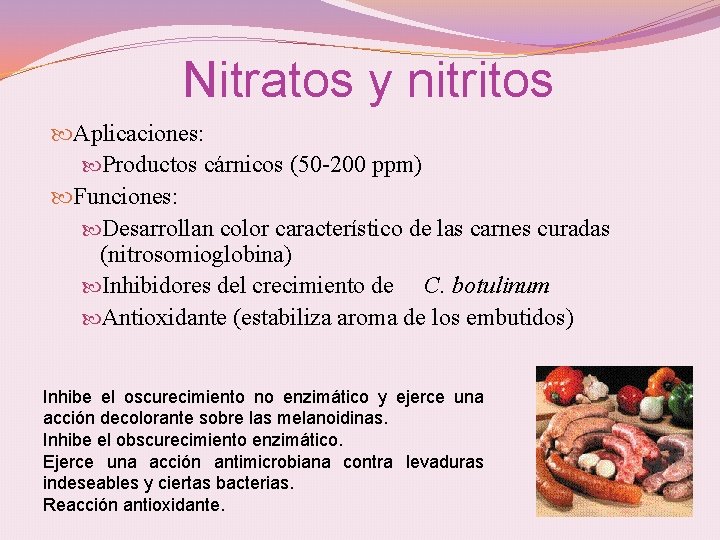 Nitratos y nitritos

Aplicaciones:

Productos cárnicos (50-200 ppm)

Funciones:

Desarrollan color característico de las carnes curadas (nitrosomioglobina)

Inhibidores del crecimiento de C. botulinum

Antioxidante (estabiliza aroma de los embutidos)

Inhibe el oscurecimiento no enzimático y ejerce una acción decolorante sobre las melanoidinas.
Inhibe el obscurecimiento enzimático.
Ejerce una acción antimicrobiana contra levaduras indeseables y ciertas bacterias.
Reacción antioxidante.